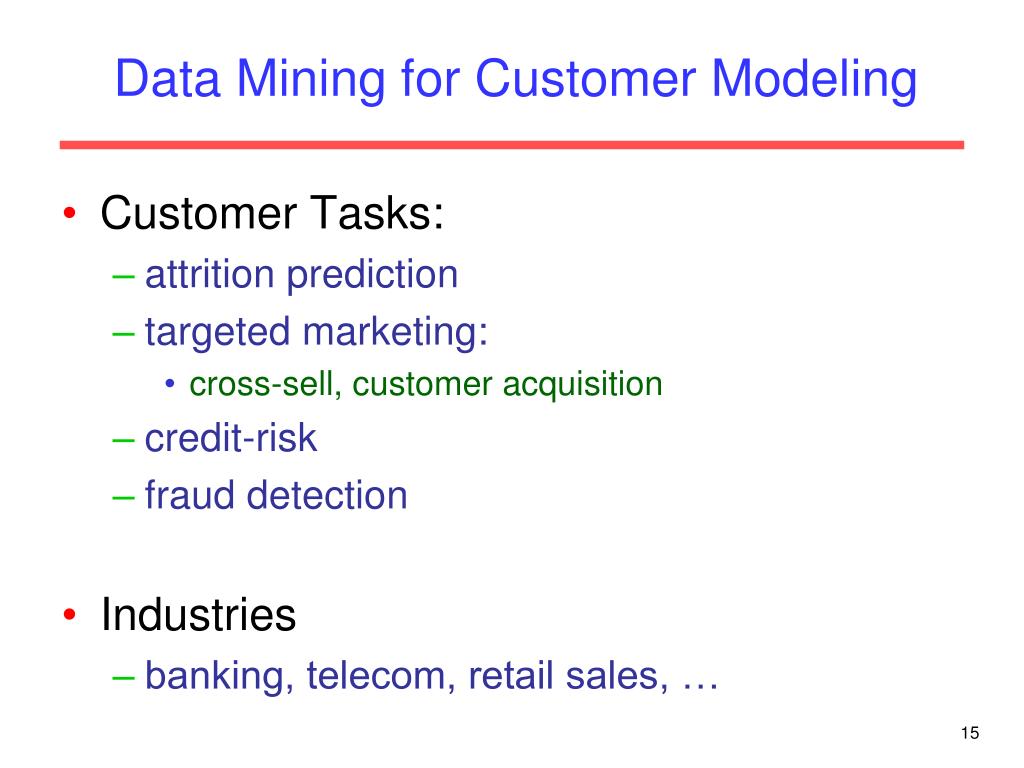 Data Mining for Customer Modeling

• Customer Tasks:
– attrition prediction
– targeted marketing:
• cross-sell, customer acquisition
– credit-risk
– fraud detection

• Industries
– banking, telecom, retail sales, …

15